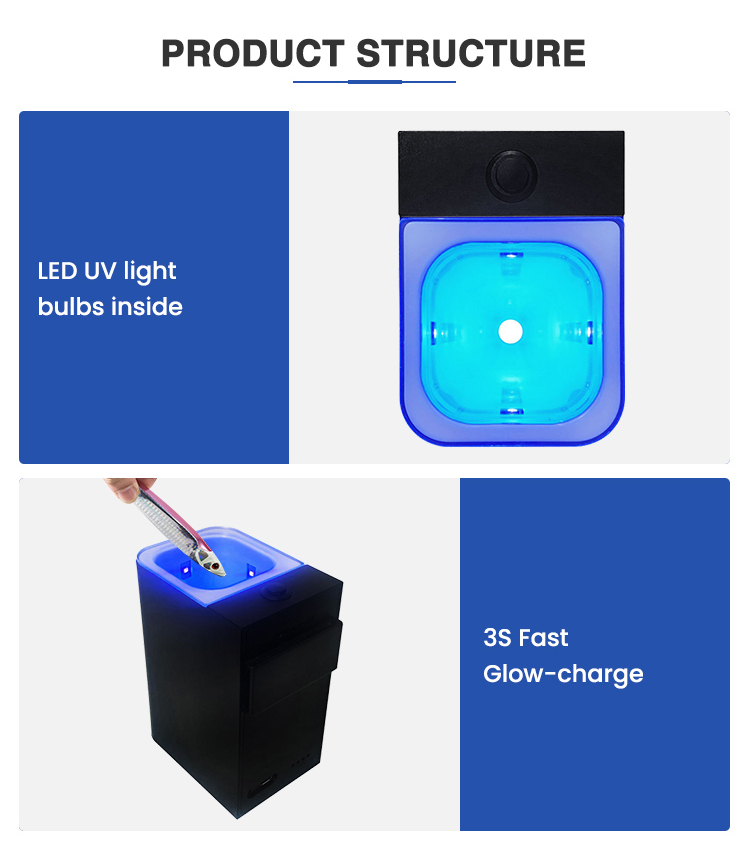 PRODUCT STRUCTURE

LED UV light bulbs inside

3S Fast Glow-charge